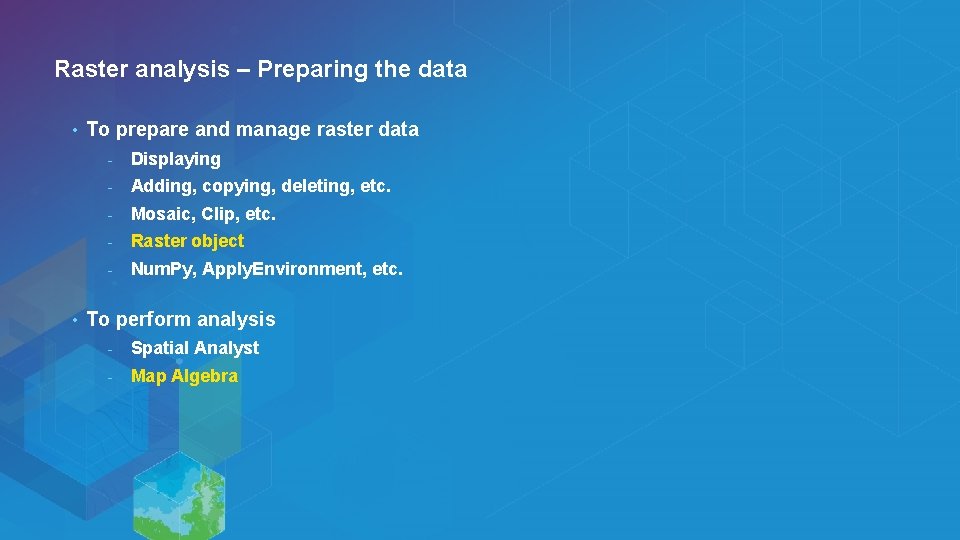 Raster analysis – Preparing the data

• To prepare and manage raster data
- Displaying
- Adding, copying, deleting, etc.
- Mosaic, Clip, etc.
- Raster object
- NumPy, ApplyEnvironment, etc.

• To perform analysis
- Spatial Analyst
- Map Algebra